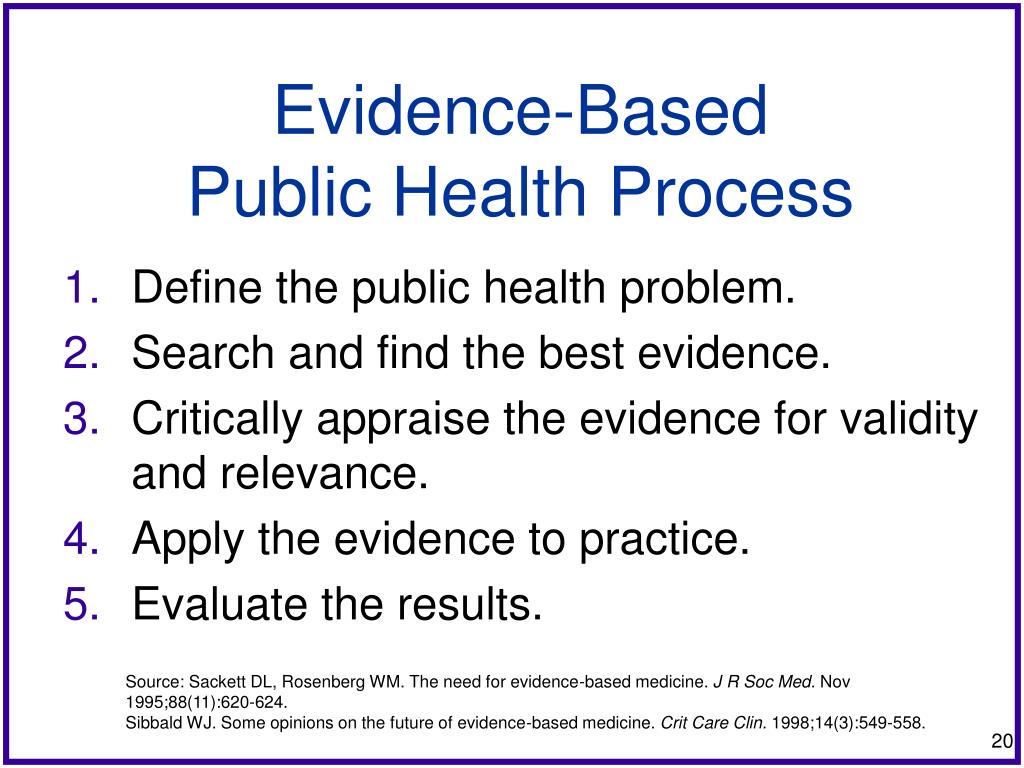 Evidence-Based
Public Health Process

1. Define the public health problem.
2. Search and find the best evidence.
3. Critically appraise the evidence for validity and relevance.
4. Apply the evidence to practice.
5. Evaluate the results.

Source: Sackett DL, Rosenberg WM. The need for evidence-based medicine. J R Soc Med. Nov 1995;88(11):620-624.
Sibbald WJ. Some opinions on the future of evidence-based medicine. Crit Care Clin. 1998;14(3):549-558.

20